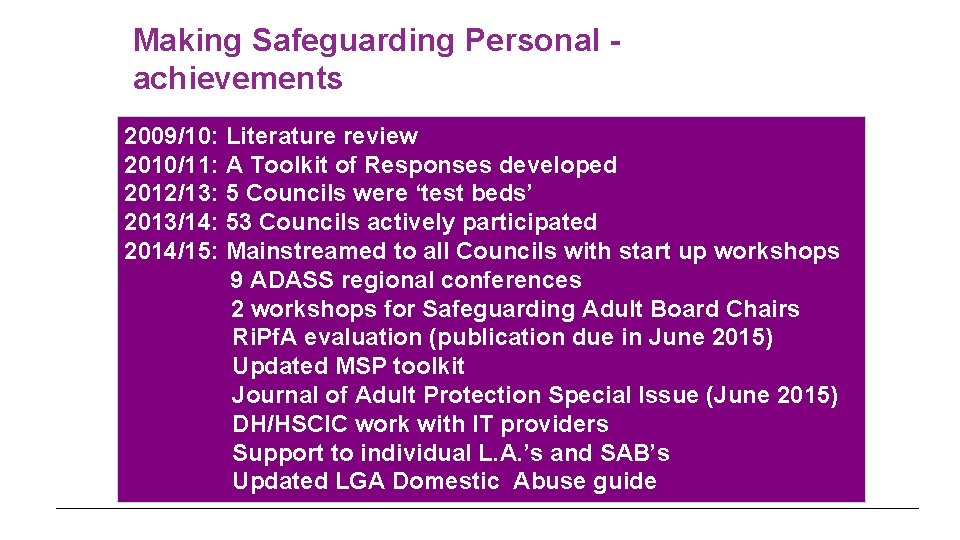 Making Safeguarding Personal - achievements

2009/10: Literature review
2010/11: A Toolkit of Responses developed
2012/13: 5 Councils were ‘test beds’
2013/14: 53 Councils actively participated
2014/15: Mainstreamed to all Councils with start up workshops
9 ADASS regional conferences
2 workshops for Safeguarding Adult Board Chairs
RiPfA evaluation (publication due in June 2015)
Updated MSP toolkit
Journal of Adult Protection Special Issue (June 2015)
DH/HSCIC work with IT providers
Support to individual L.A.’s and SAB’s
Updated LGA Domestic Abuse guide